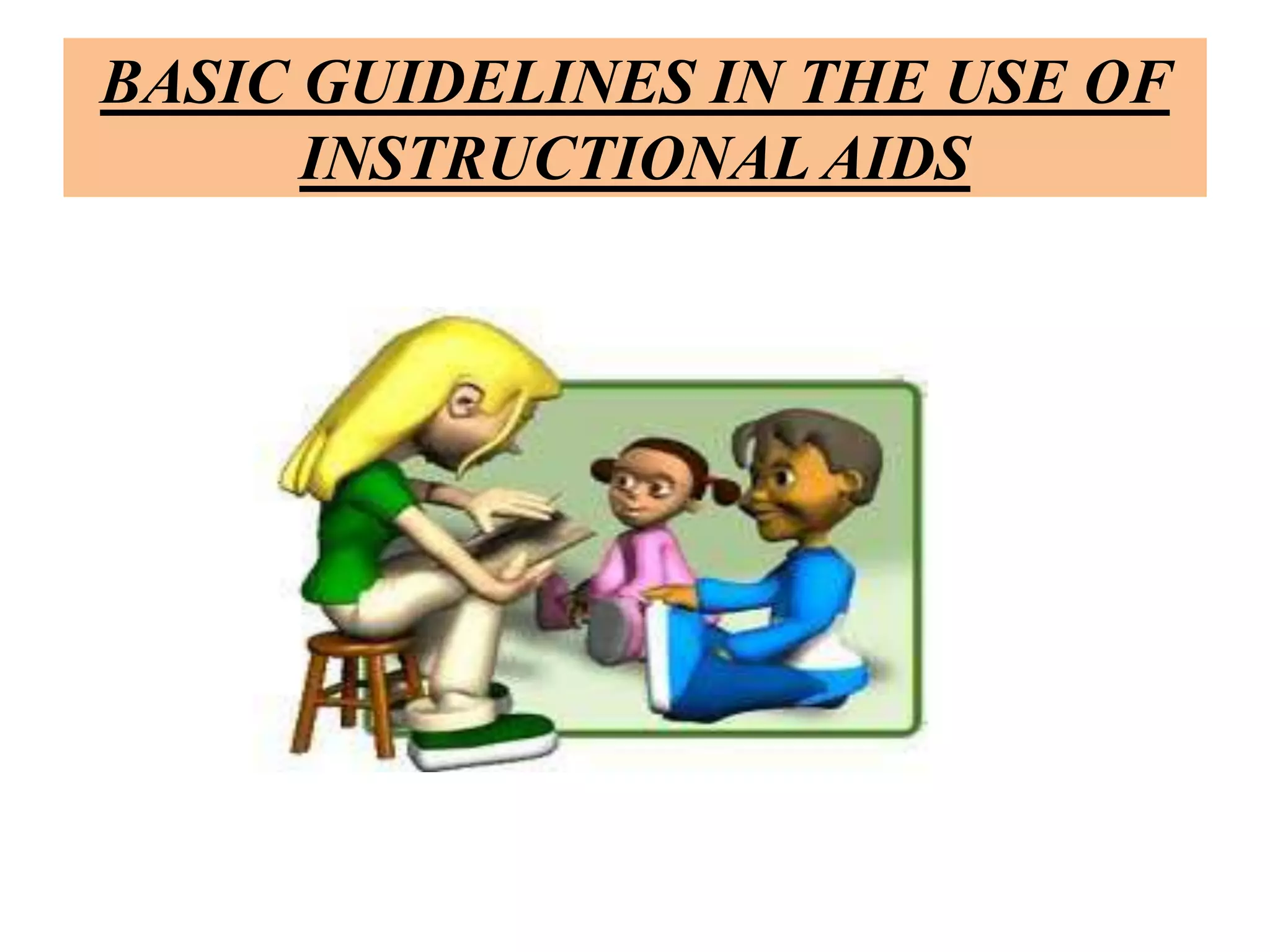 BASIC GUIDELINES IN THE USE OF INSTRUCTIONAL AIDS